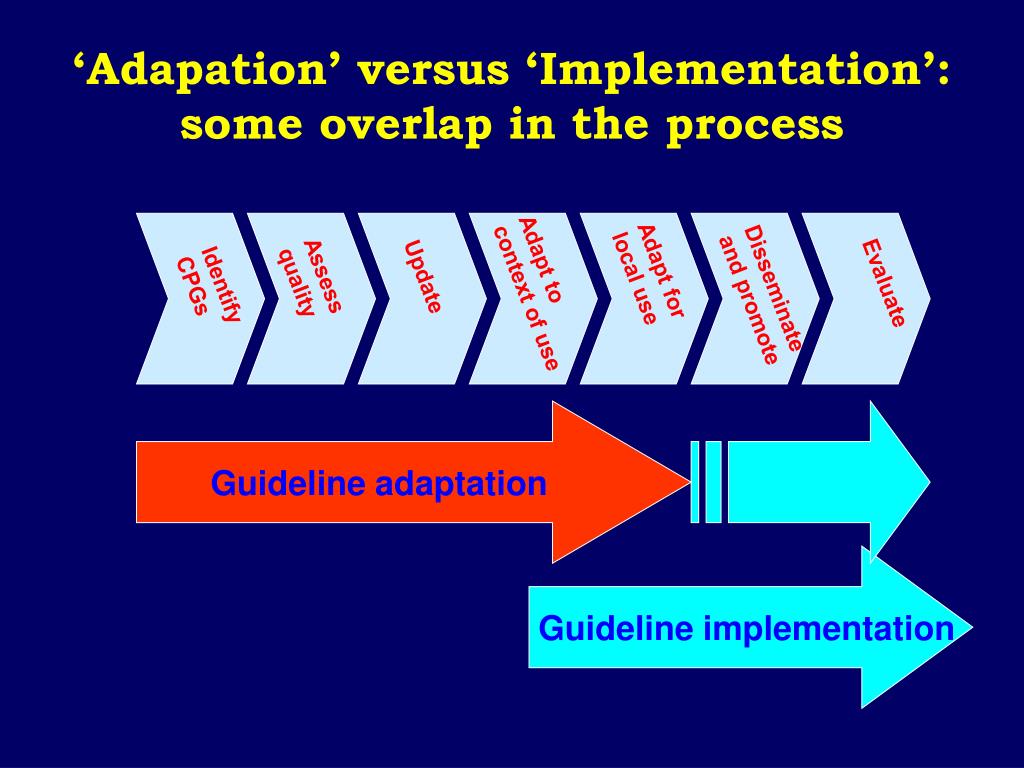 ‘Adapation’ versus ‘Implementation’: some overlap in the process

Identify CPGs

Assess quality

Update

Adapt to context of use

Adapt for local use

Disseminate and promote

Evaluate

Guideline adaptation

Guideline implementation